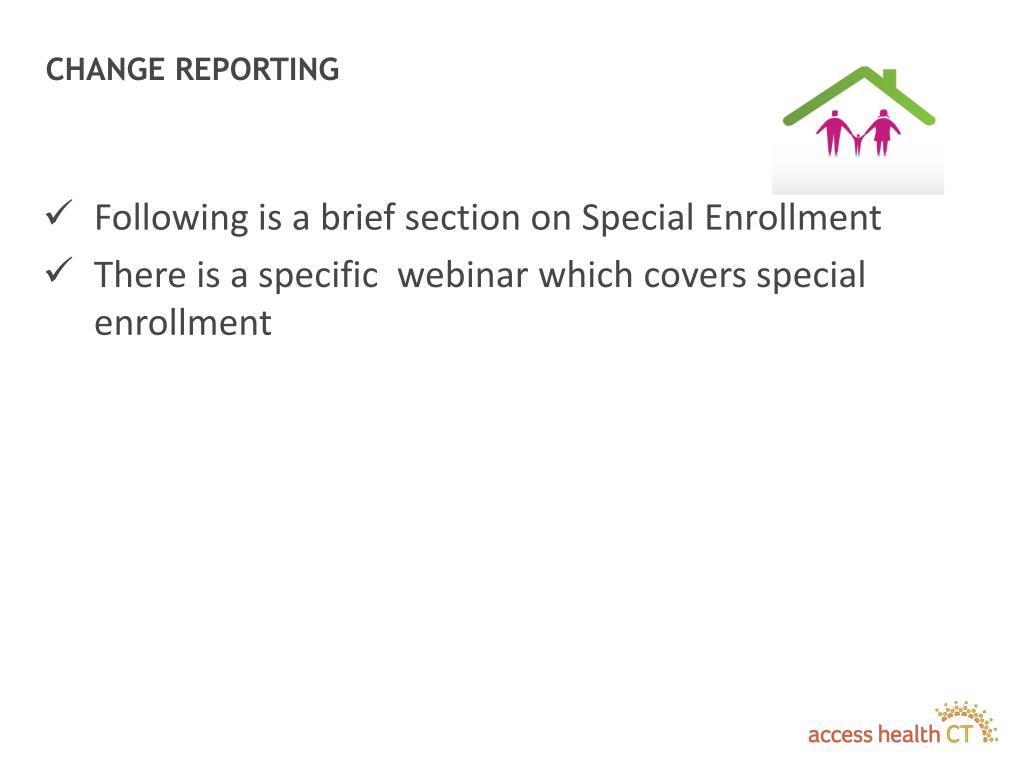 CHANGE REPORTING

✓ Following is a brief section on Special Enrollment
✓ There is a specific  webinar which covers special enrollment

access health CT